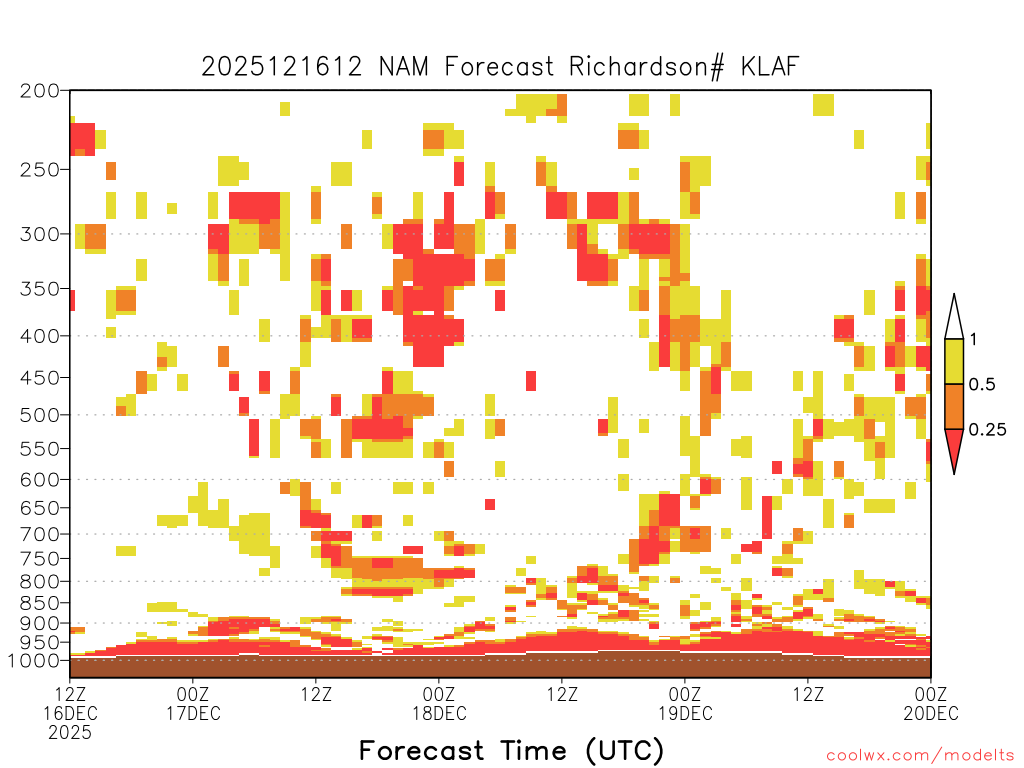 2025121612 NAM Forecast Richardson# KLAF

200
250
300
350
400
450
500
550
600
650
700
750
800
850
900
950
1000

1
0.5
0.25

12Z 16DEC 2025
00Z 17DEC
12Z
00Z 18DEC
12Z
00Z 19DEC
12Z
00Z 20DEC

Forecast Time (UTC)

coolwx.com/modelts